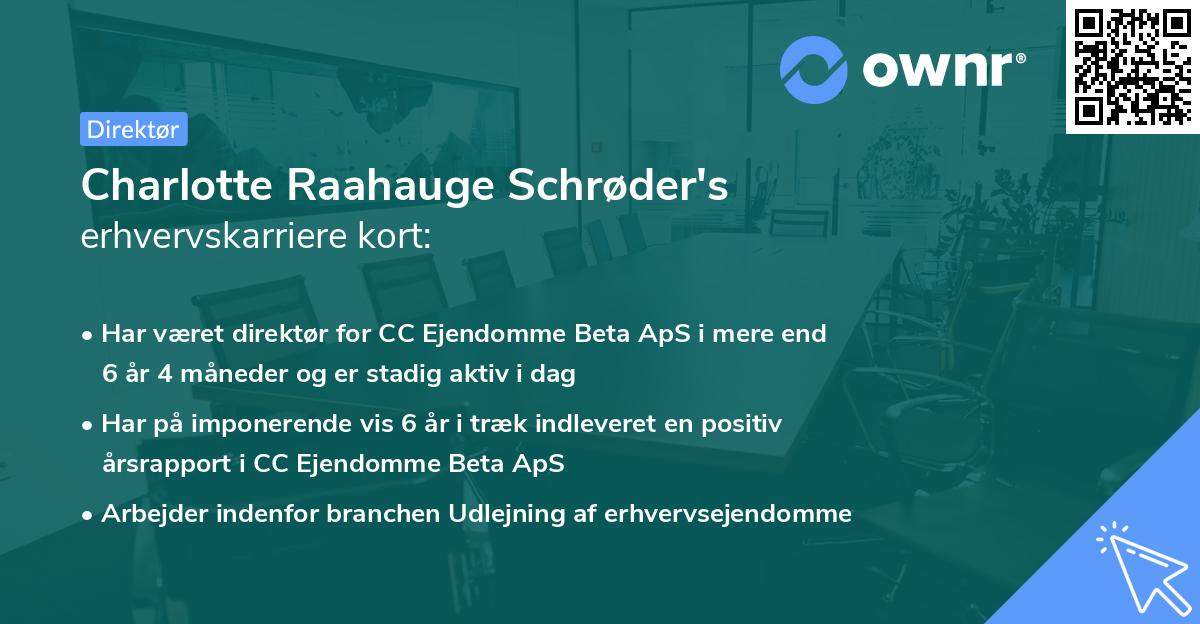 ownr®

Direktør

Charlotte Raahauge Schrøder's
erhvervskarriere kort:

• Har været direktør for CC Ejendomme Beta ApS i mere end 6 år 4 måneder og er stadig aktiv i dag
• Har på imponerende vis 6 år i træk indleveret en positiv årsrapport i CC Ejendomme Beta ApS
• Arbejder indenfor branchen Udlejning af erhvervsejendomme